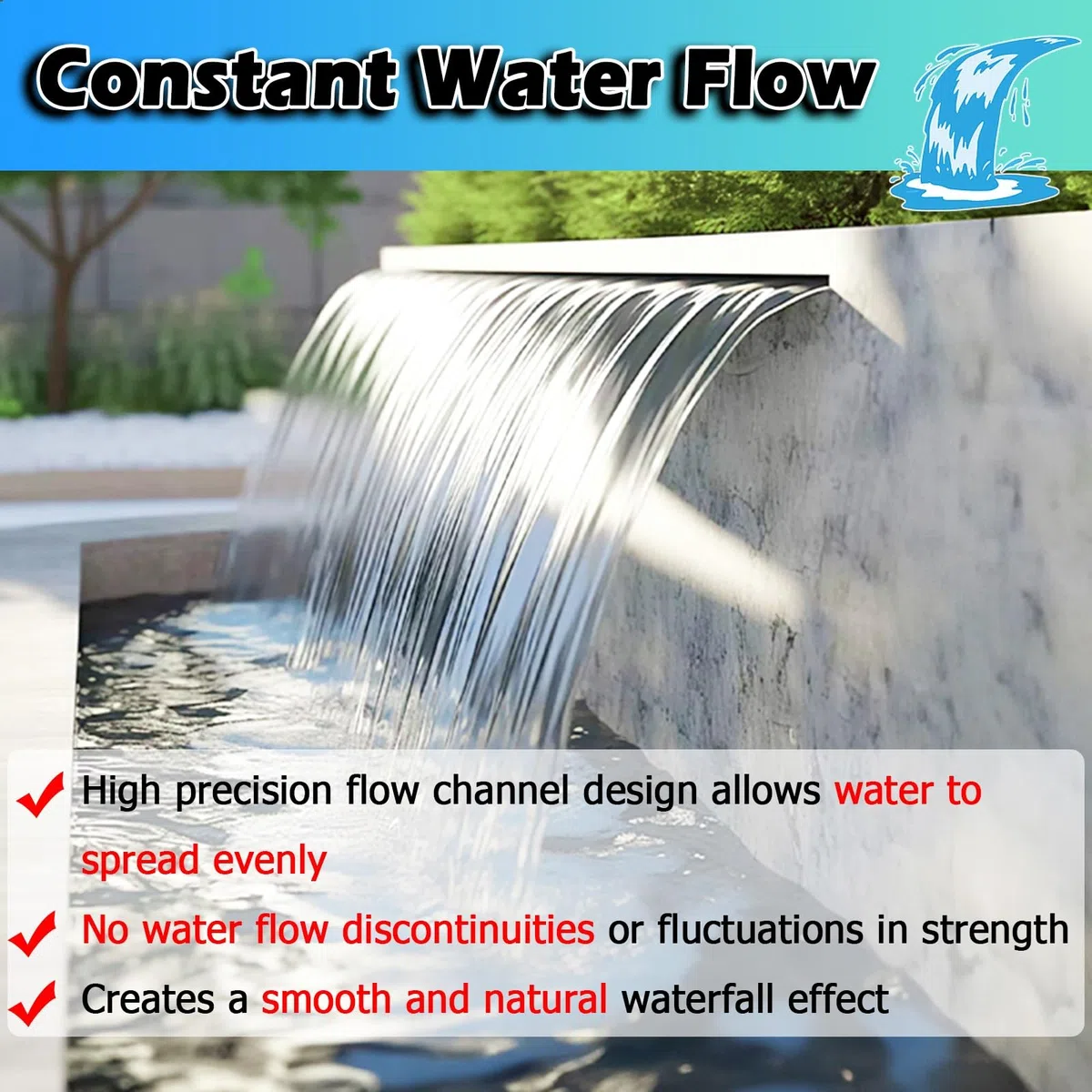 Constant Water Flow

✓ High precision flow channel design allows water to spread evenly

✓ No water flow discontinuities or fluctuations in strength

✓ Creates a smooth and natural waterfall effect